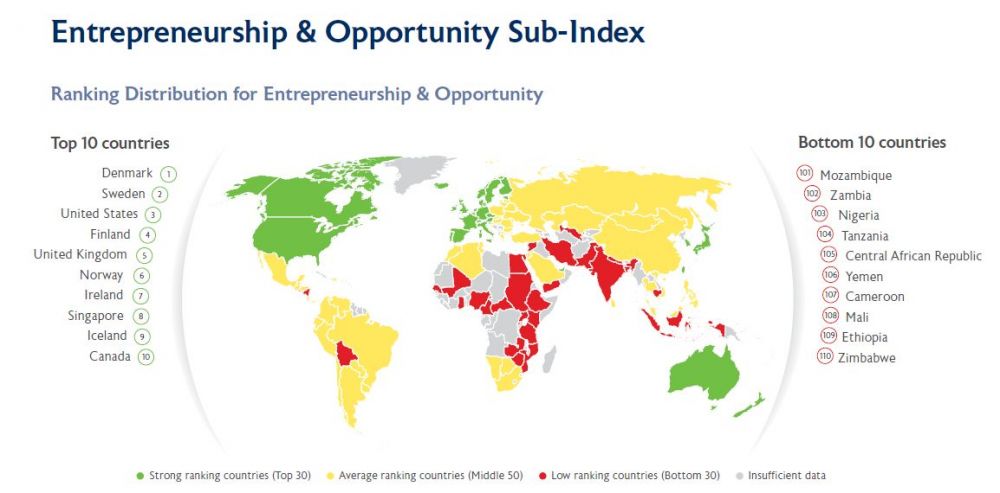 Entrepreneurship & Opportunity Sub-Index

Ranking Distribution for Entrepreneurship & Opportunity

Top 10 countries
Denmark 1
Sweden 2
United States 3
Finland 4
United Kingdom 5
Norway 6
Ireland 7
Singapore 8
Iceland 9
Canada 10

Bottom 10 countries
101 Mozambique
102 Zambia
103 Nigeria
104 Tanzania
105 Central African Republic
106 Yemen
107 Cameroon
108 Mali
109 Ethiopia
110 Zimbabwe

Strong ranking countries (Top 30) Average ranking countries (Middle 50) Low ranking countries (Bottom 30) Insufficient data